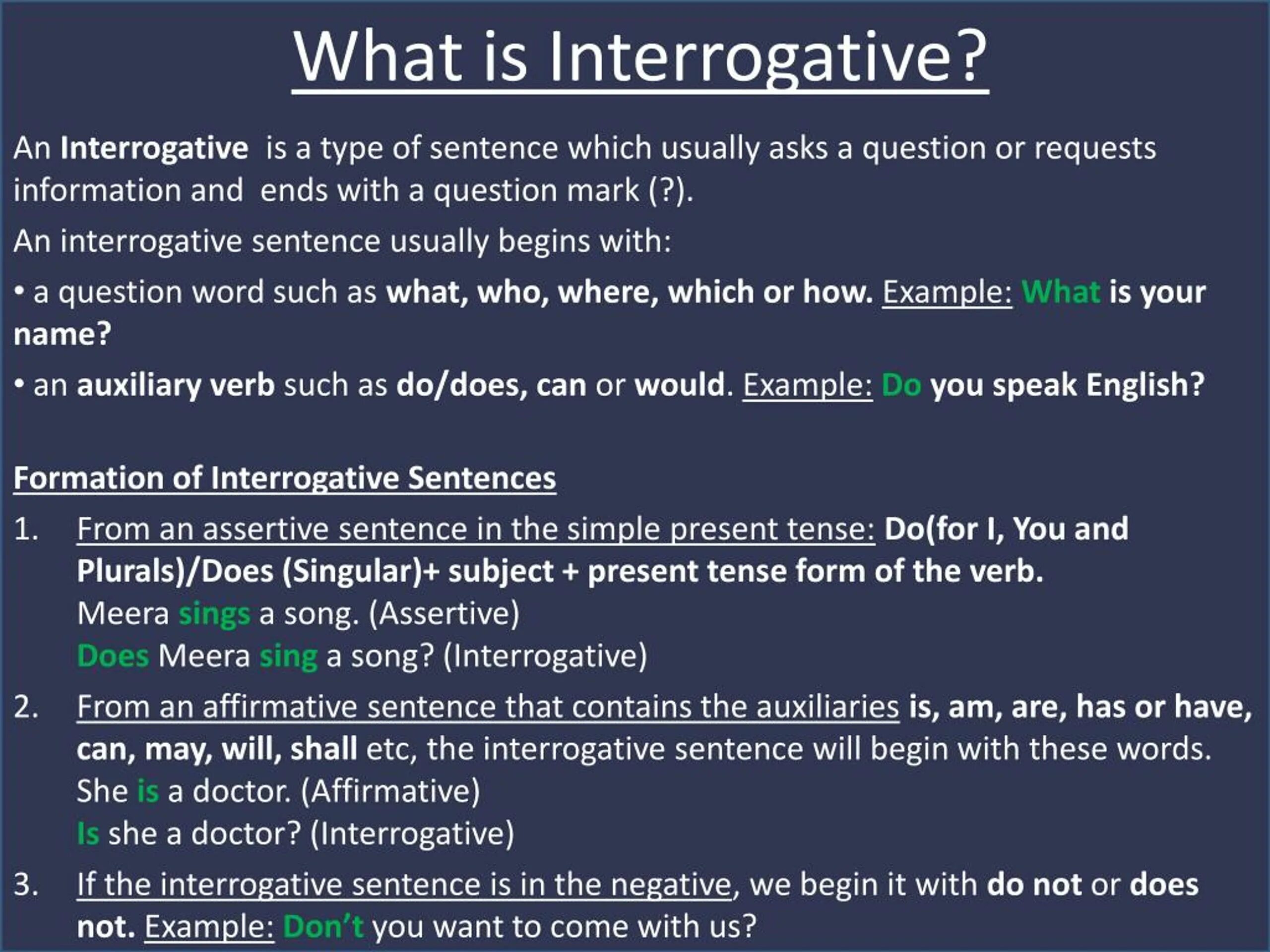 What is Interrogative?

An Interrogative is a type of sentence which usually asks a question or requests information and ends with a question mark (?).

An interrogative sentence usually begins with:

• a question word such as what, who, where, which or how. Example: What is your name?

• an auxiliary verb such as do/does, can or would. Example: Do you speak English?

Formation of Interrogative Sentences

1. From an assertive sentence in the simple present tense: Do(for I, You and Plurals)/Does (Singular)+ subject + present tense form of the verb.
Meera sings a song. (Assertive)
Does Meera sing a song? (Interrogative)

2. From an affirmative sentence that contains the auxiliaries is, am, are, has or have, can, may, will, shall etc, the interrogative sentence will begin with these words.
She is a doctor. (Affirmative)
Is she a doctor? (Interrogative)

3. If the interrogative sentence is in the negative, we begin it with do not or does not. Example: Don't you want to come with us?